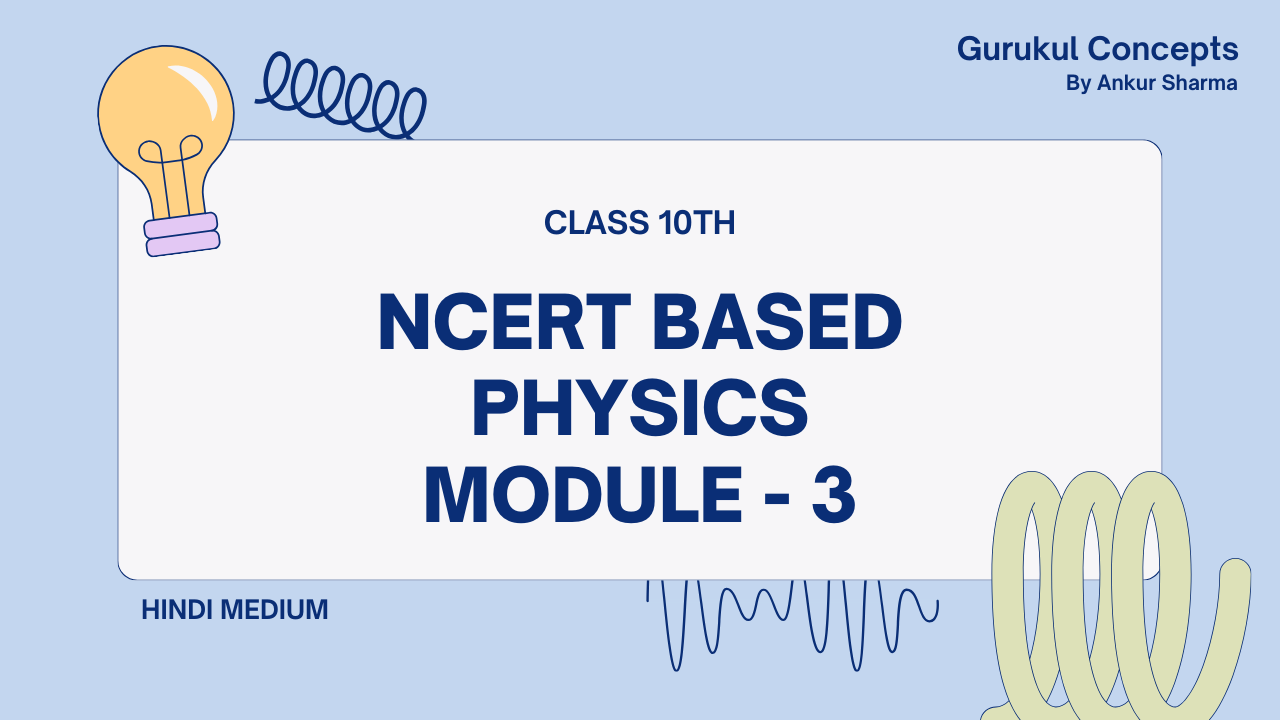 Gurukul Concepts
By Ankur Sharma

CLASS 10TH

NCERT BASED PHYSICS MODULE - 3

HINDI MEDIUM